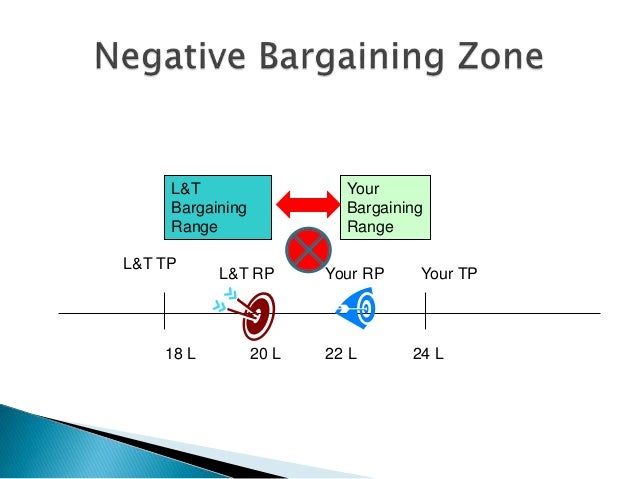 Negative Bargaining Zone

L&T Bargaining Range

Your Bargaining Range

L&T TP

L&T RP

Your RP

Your TP

18 L

20 L

22 L

24 L